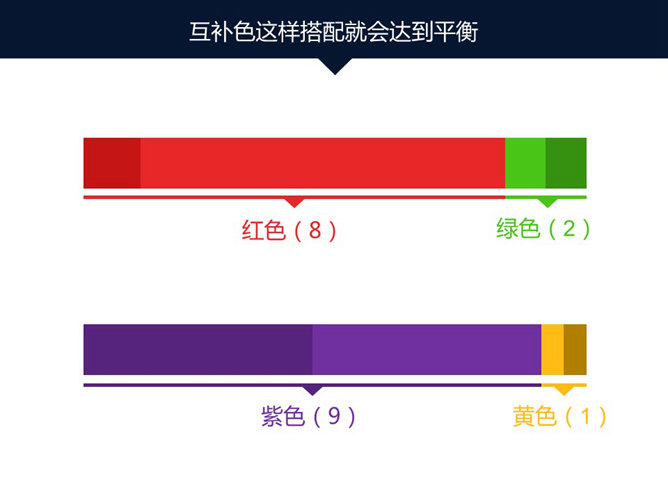 互补色这样搭配就会达到平衡

红色（8）

绿色（2）

紫色（9）

黄色（1）